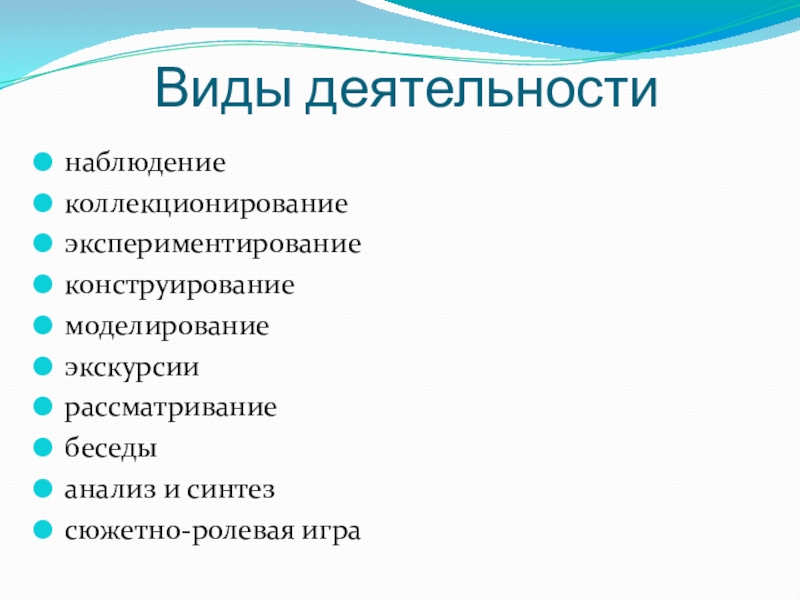 Виды деятельности

наблюдение
коллекционирование
экспериментирование
конструирование
моделирование
экскурсии
рассматривание
беседы
анализ и синтез
сюжетно-ролевая игра